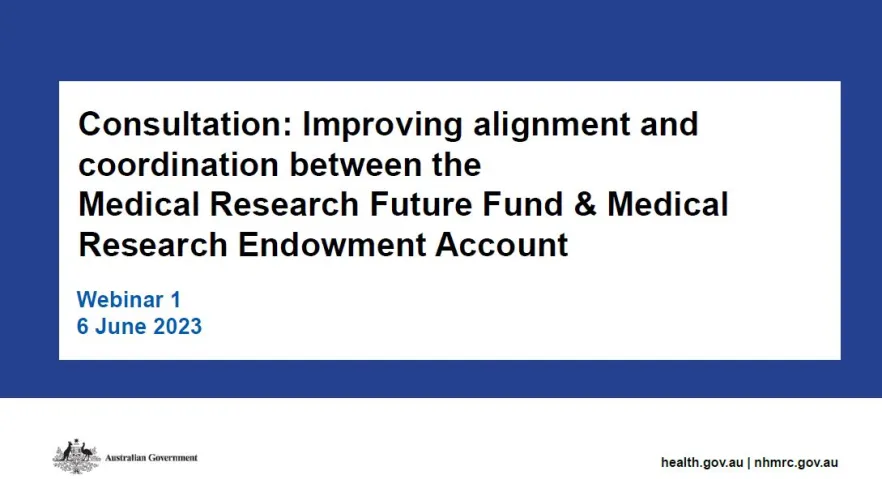 Consultation: Improving alignment and coordination between the
Medical Research Future Fund & Medical Research Endowment Account

Webinar 1
6 June 2023

Australian Government

health.gov.au | nhmrc.gov.au